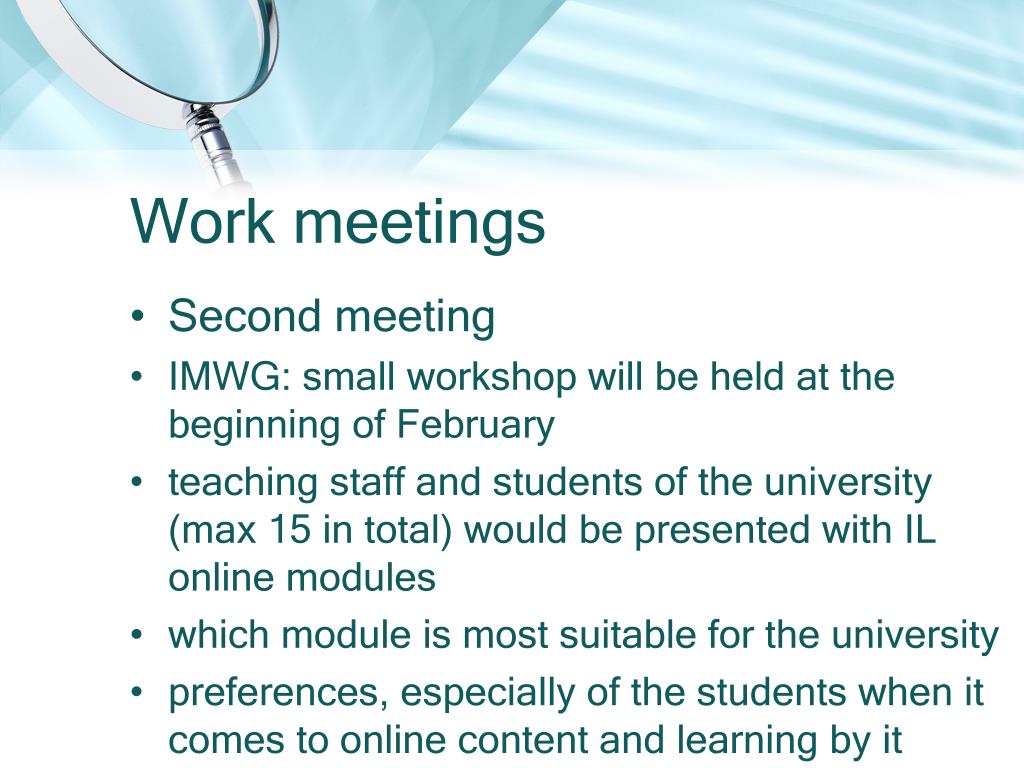 Work meetings

• Second meeting
• IMWG: small workshop will be held at the beginning of February
• teaching staff and students of the university (max 15 in total) would be presented with IL online modules
• which module is most suitable for the university
• preferences, especially of the students when it comes to online content and learning by it